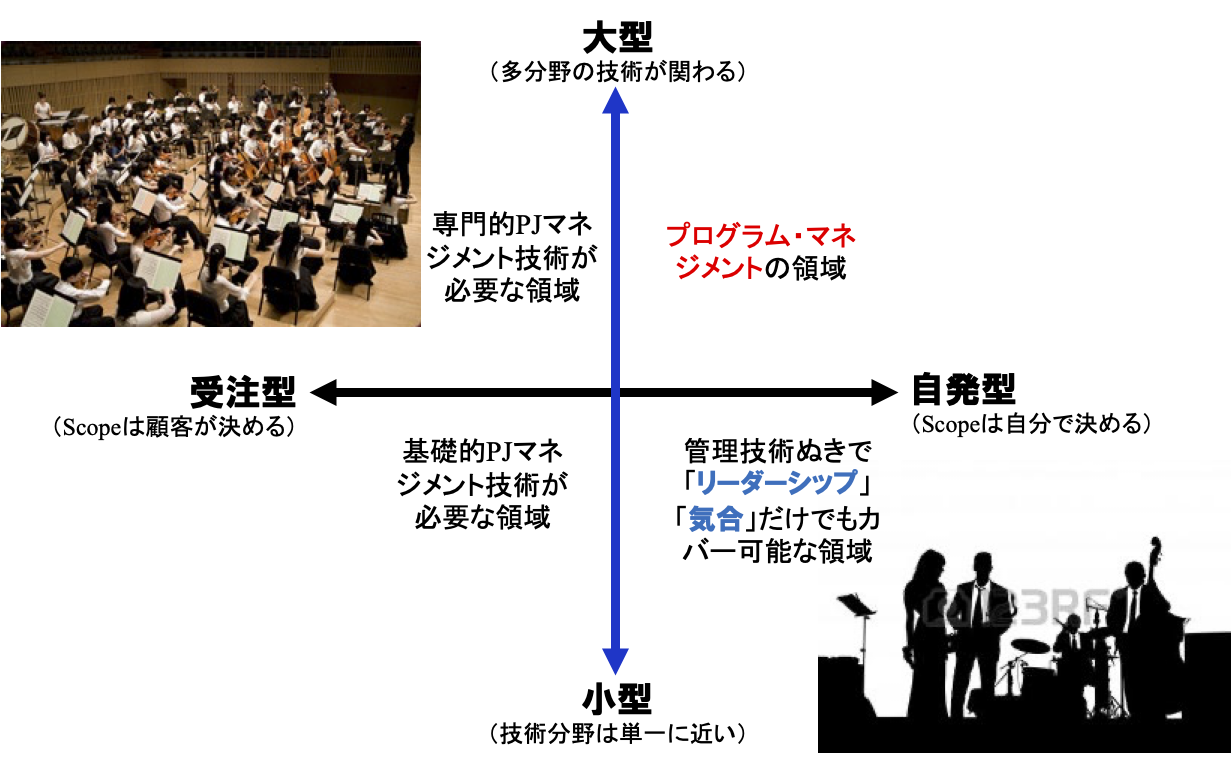 大型
（多分野の技術が関わる）

専門的PJマネジメント技術が必要な領域

プログラム・マネジメントの領域

受注型
（Scopeは顧客が決める）

自発型
（Scopeは自分で決める）

基礎的PJマネジメント技術が必要な領域

管理技術ぬきで「リーダーシップ」「気合」だけでもカバー可能な領域

123RF

小型
（技術分野は単一に近い）